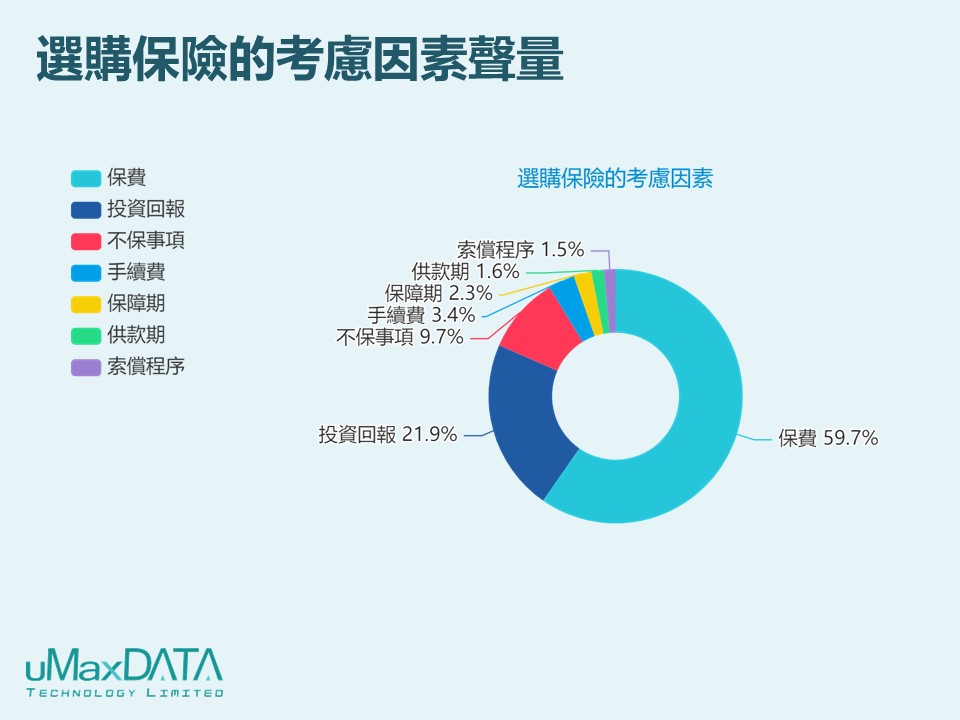 選購保險的考慮因素聲量

保費
投資回報
不保事項
手續費
保障期
供款期
索償程序

選購保險的考慮因素

索償程序 1.5%
供款期 1.6%
保障期 2.3%
手續費 3.4%
不保事項 9.7%
投資回報 21.9%
保費 59.7%

uMaxDATA
TECHNOLOGY LIMITED